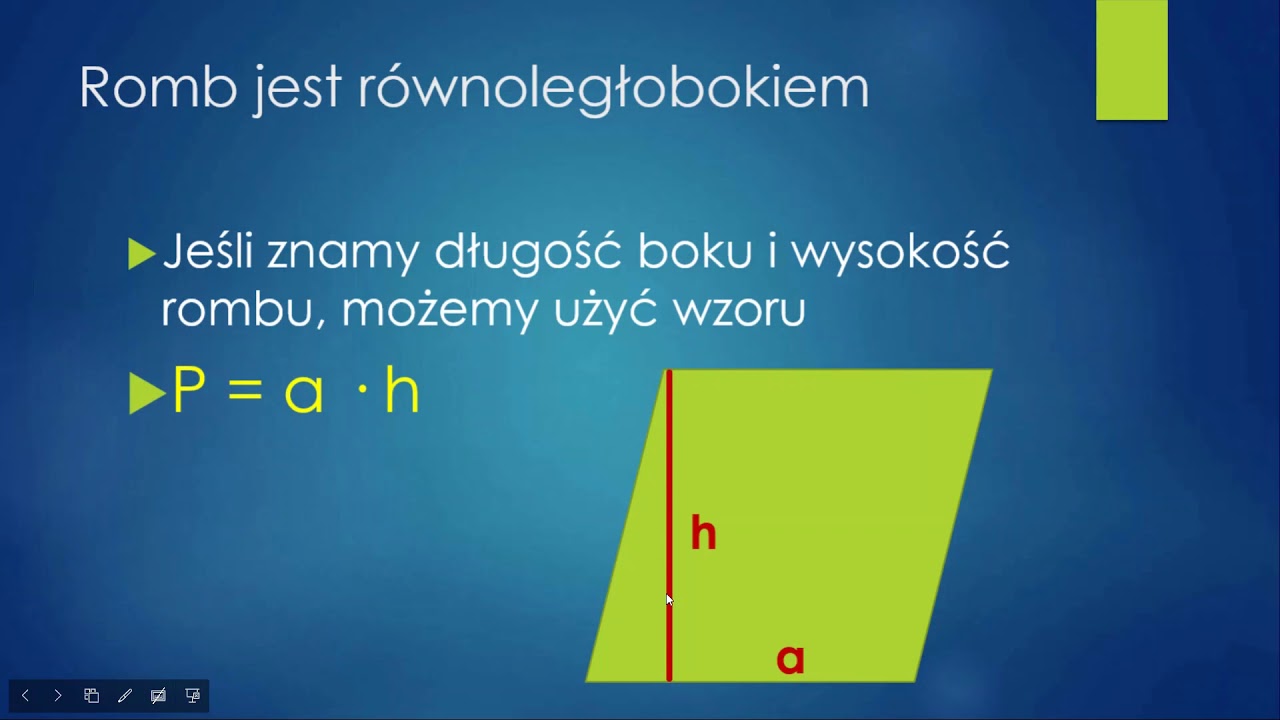 Romb jest równoległobokiem

Jeśli znamy długość boku i wysokość rombu, możemy użyć wzoru

$P = a \cdot h$

h

a